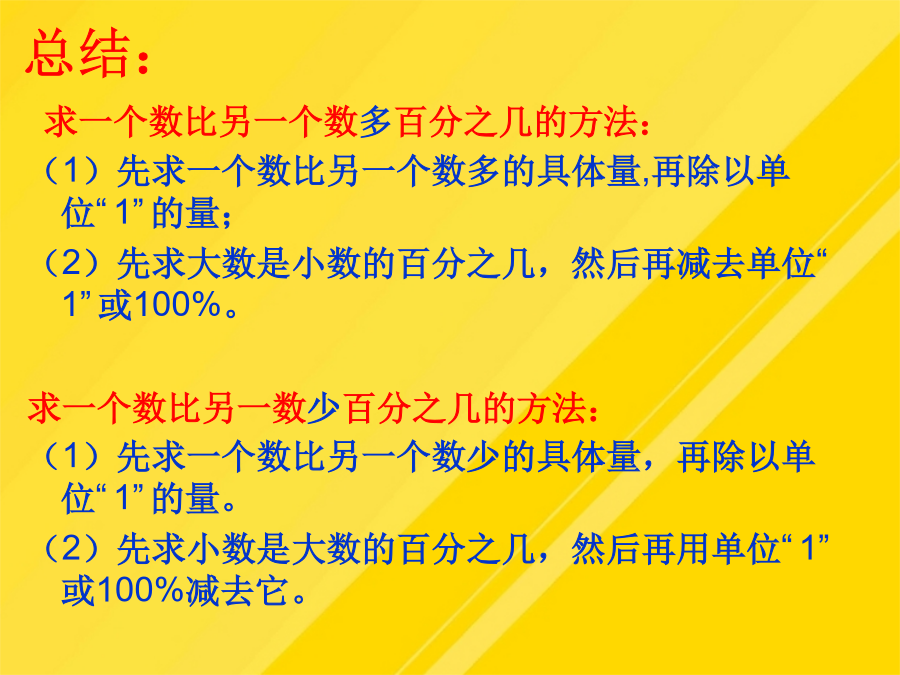 总结：

求一个数比另一个数多百分之几的方法：

（1）先求一个数比另一个数多的具体量,再除以单位“1”的量；

（2）先求大数是小数的百分之几，然后再减去单位“1”或100%。

求一个数比另一数少百分之几的方法：

（1）先求一个数比另一个数少的具体量，再除以单位“1”的量。

（2）先求小数是大数的百分之几，然后再用单位“1”或100%减去它。